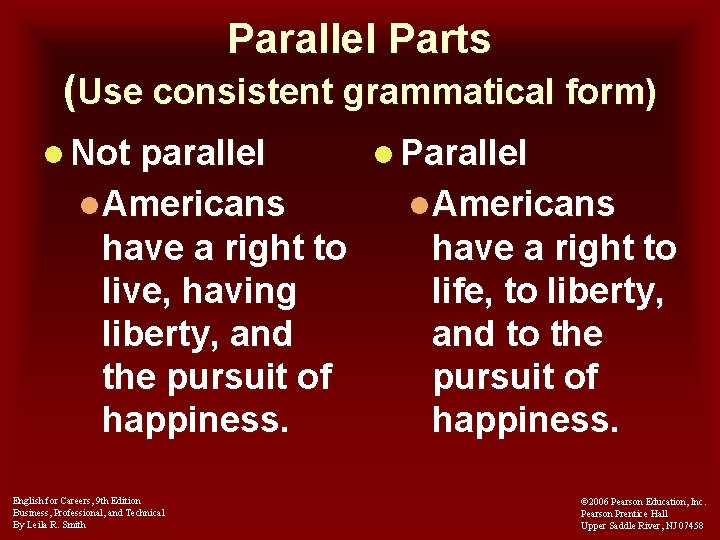 Parallel Parts
(Use consistent grammatical form)

Not parallel

Americans have a right to live, having liberty, and the pursuit of happiness.

Parallel

Americans have a right to life, to liberty, and to the pursuit of happiness.

English for Careers, 9th Edition
Business, Professional, and Technical
By Leila R. Smith

©2006 Pearson Education, Inc.
Pearson Prentice Hall
Upper Saddle River, NJ 07458